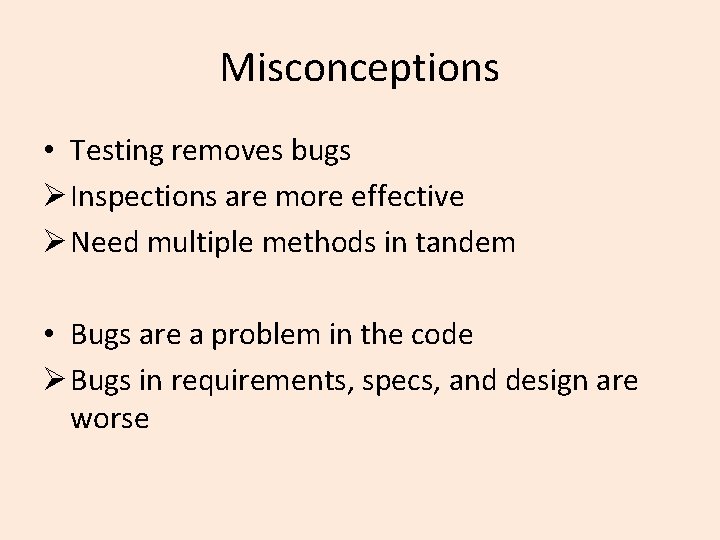 Misconceptions

• Testing removes bugs
➢ Inspections are more effective
➢ Need multiple methods in tandem

• Bugs are a problem in the code
➢ Bugs in requirements, specs, and design are worse